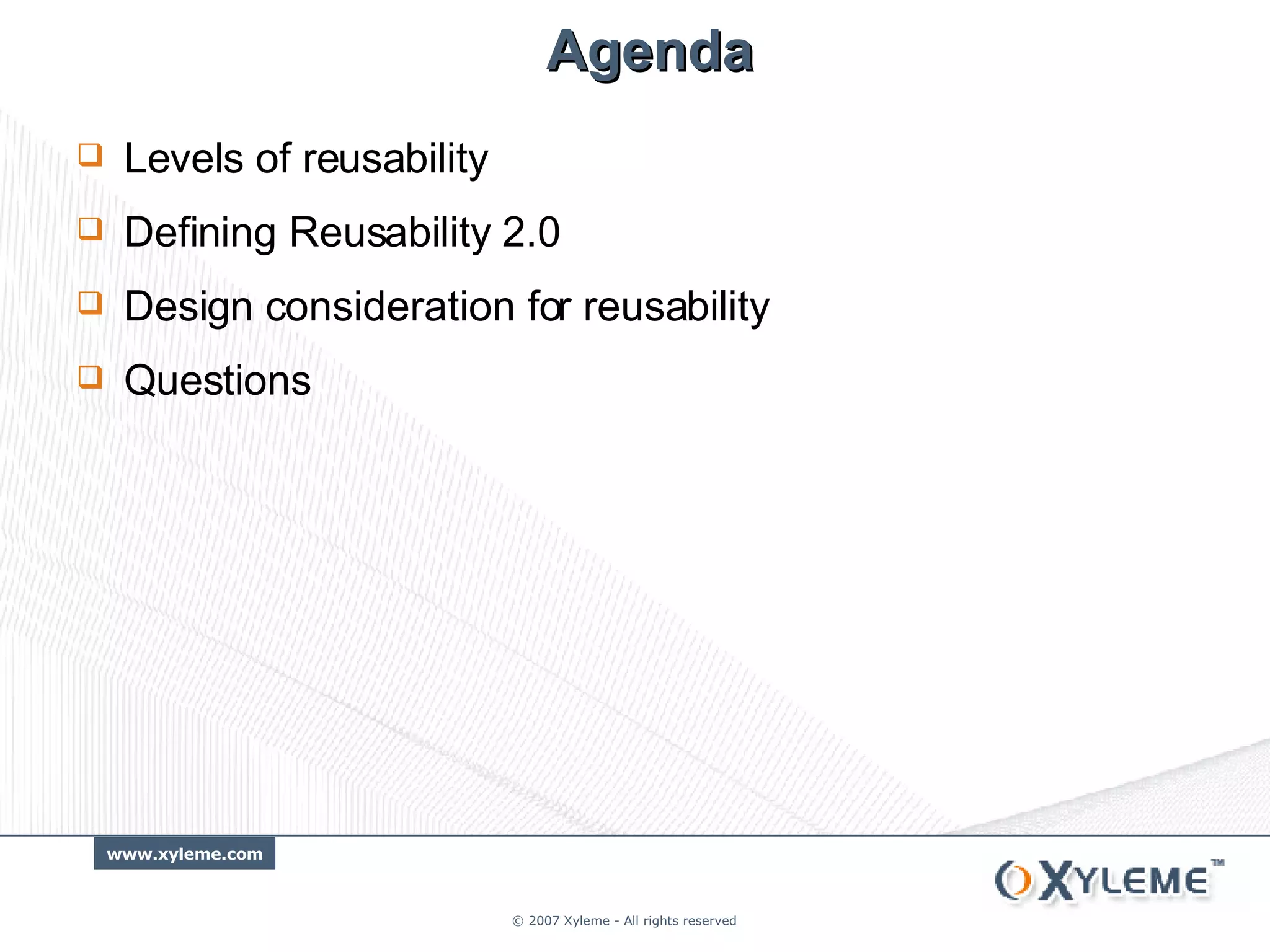 Agenda

Levels of reusability

Defining Reusability 2.0

Design consideration for reusability

Questions

www.xyleme.com

XYLEME™

© 2007 Xyleme - All rights reserved